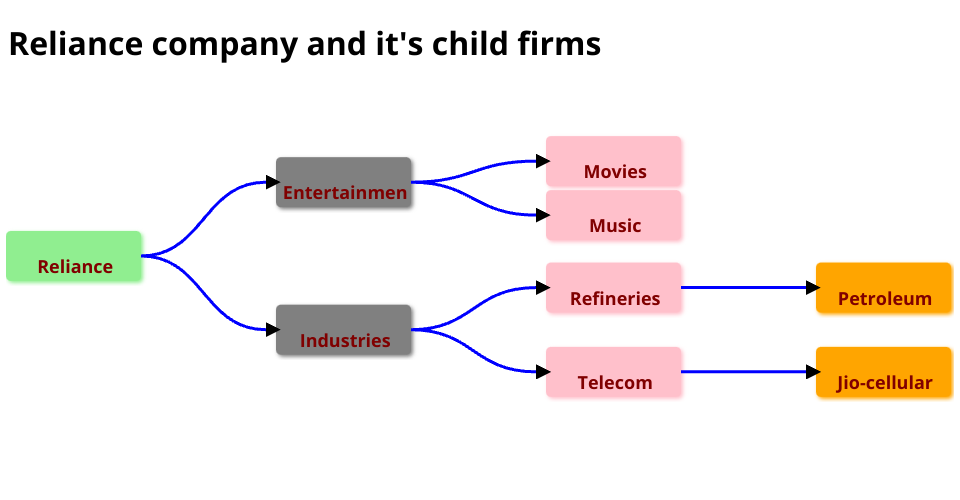 Reliance company and it's child firms

Reliance

Entertainmen

Industries

Movies

Music

Refineries

Telecom

Petroleum

Jio-cellular